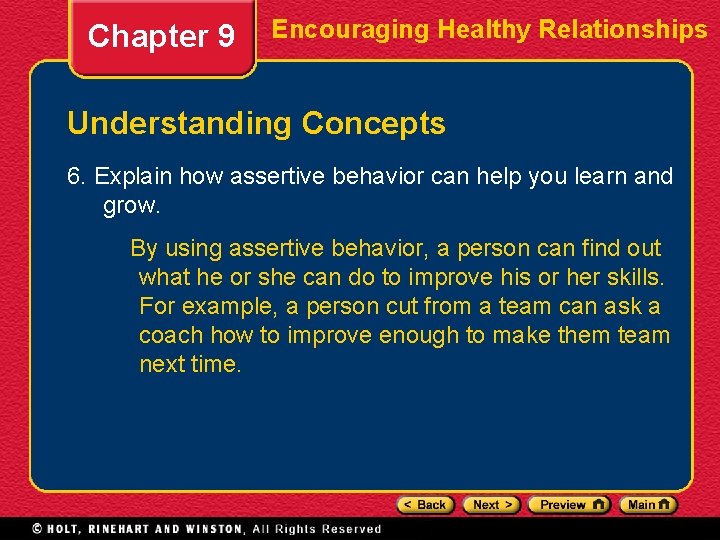 Chapter 9

Encouraging Healthy Relationships

Understanding Concepts

6. Explain how assertive behavior can help you learn and grow.

By using assertive behavior, a person can find out what he or she can do to improve his or her skills. For example, a person cut from a team can ask a coach how to improve enough to make them team next time.

< Back Next > Preview Main

© HOLT, RINEHART AND WINSTON, All Rights Reserved